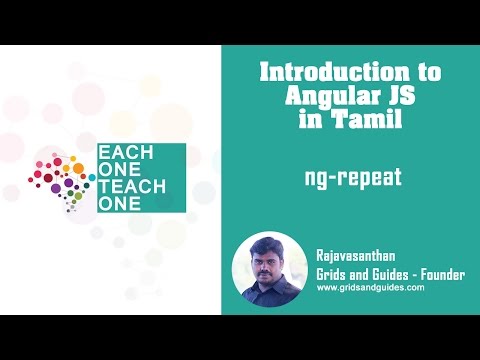 EACH
ONE
TEACH
ONE

Introduction to Angular JS in Tamil

ng-repeat

Rajavasanthan
Grids and Guides - Founder
www.gridsandguides.com